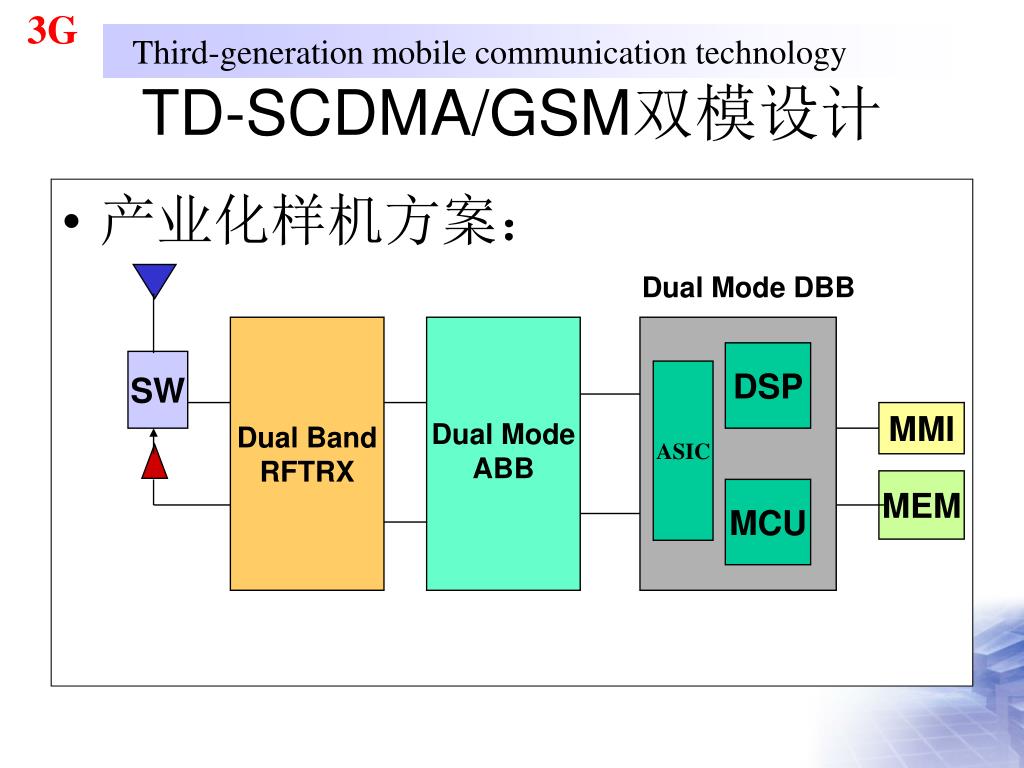 3G
Third-generation mobile communication technology
TD-SCDMA/GSM双模设计

• 产业化样机方案：

Dual Mode DBB
SW
Dual Band RFTRX
Dual Mode ABB
ASIC
DSP
MCU
MMI
MEM